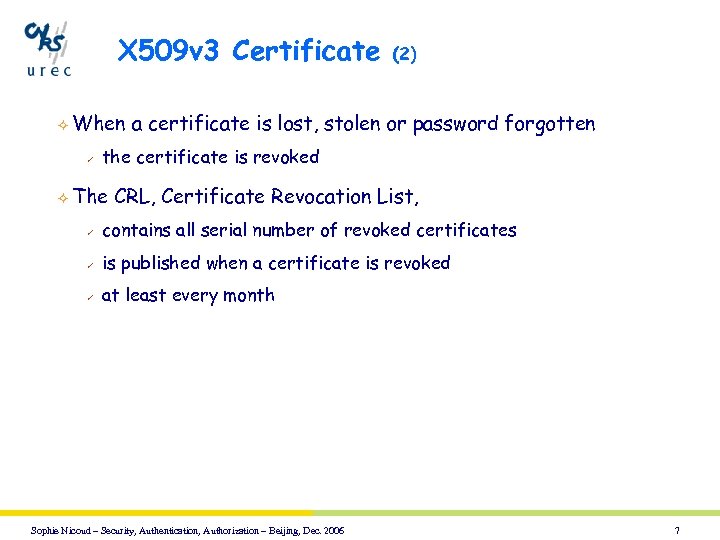 CNRS
urec

X509v3 Certificate (2)

When a certificate is lost, stolen or password forgotten

the certificate is revoked

The CRL, Certificate Revocation List,

contains all serial number of revoked certificates

is published when a certificate is revoked

at least every month

Sophie Nicoud – Security, Authentication, Authorization – Beijing, Dec. 2006

7